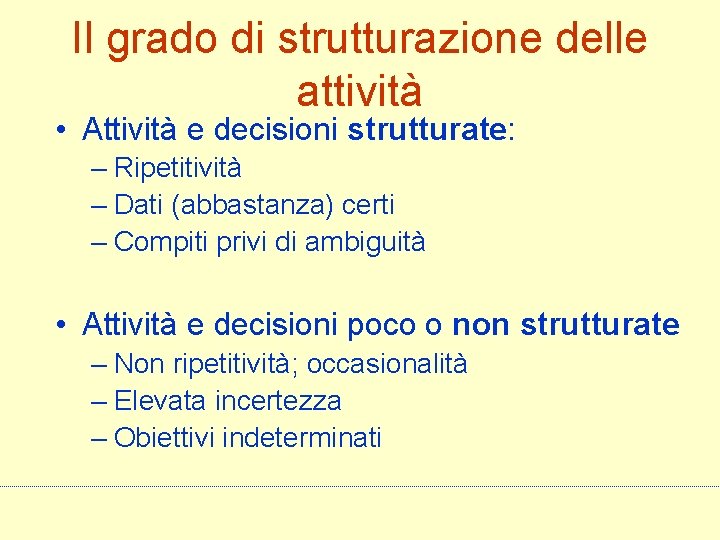 Il grado di strutturazione delle attività

• Attività e decisioni strutturate:
– Ripetitività
– Dati (abbastanza) certi
– Compiti privi di ambiguità

• Attività e decisioni poco o non strutturate
– Non ripetitività; occasionalità
– Elevata incertezza
– Obiettivi indeterminati